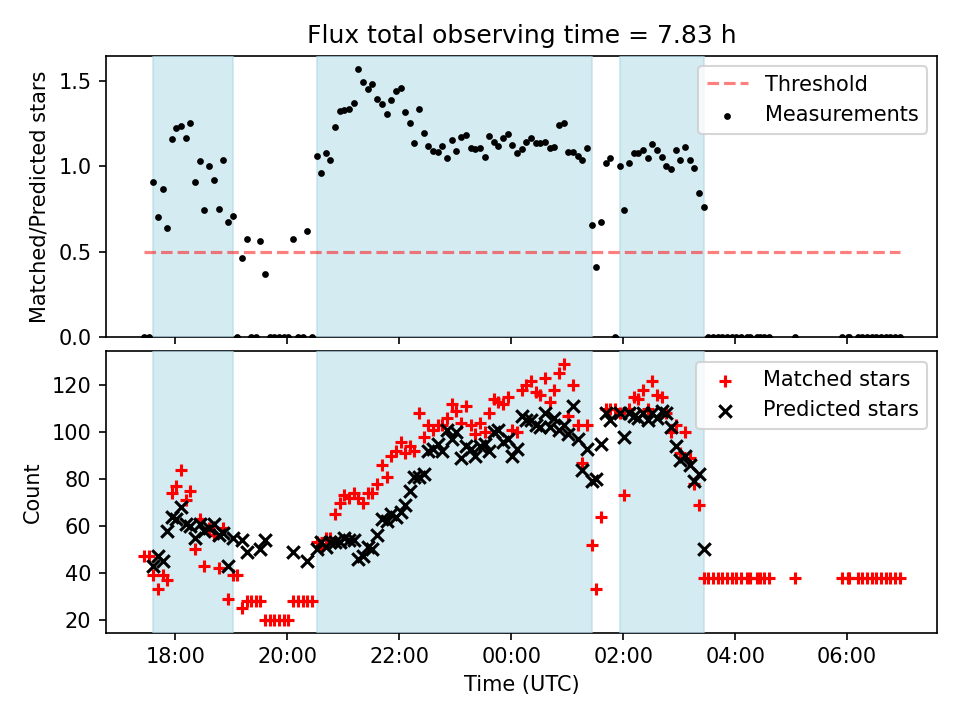 Flux total observing time = 7.83 h

Matched/Predicted stars

1.5
1.0
0.5
0.0

Threshold
Measurements

Count

120
100
80
60
40
20

Matched stars
Predicted stars

18:00
20:00
22:00
00:00
02:00
04:00
06:00

Time (UTC)